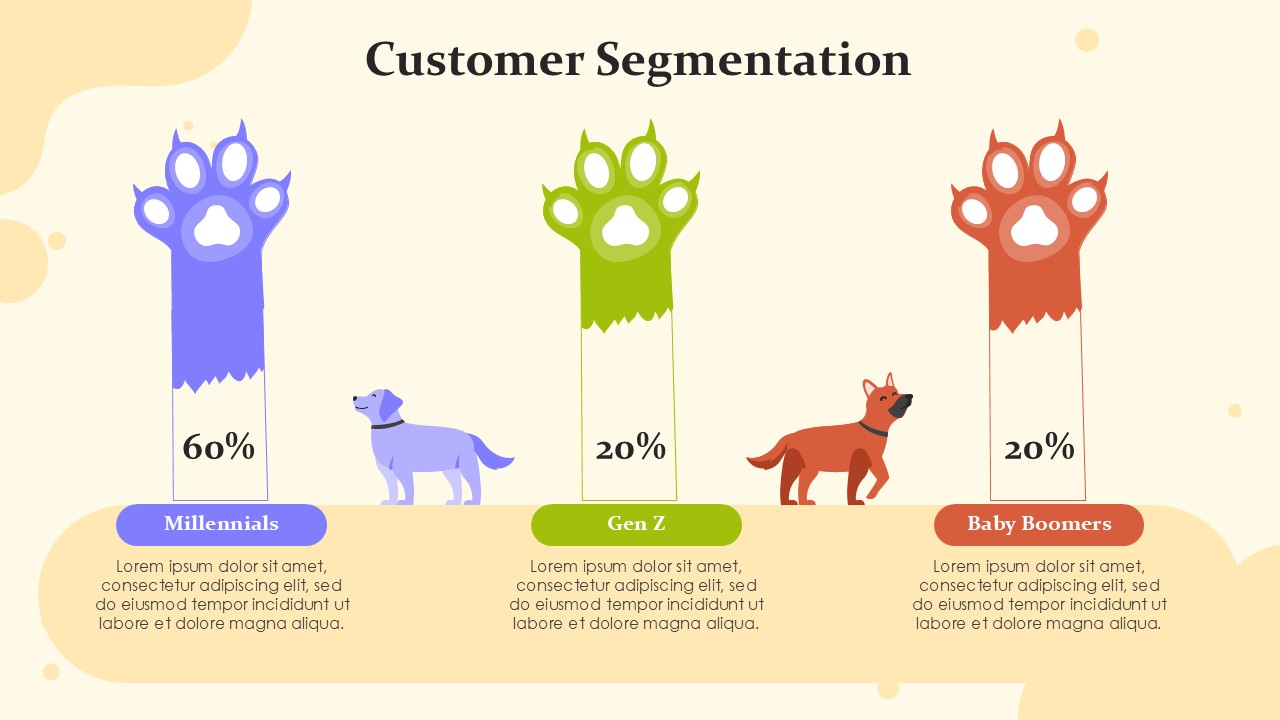 Customer Segmentation

60%

Millennials

Lorem ipsum dolor sit amet, consectetur adipiscing elit, sed do eiusmod tempor incididunt ut labore et dolore magna aliqua.

20%

Gen Z

Lorem ipsum dolor sit amet, consectetur adipiscing elit, sed do eiusmod tempor incididunt ut labore et dolore magna aliqua.

20%

Baby Boomers

Lorem ipsum dolor sit amet, consectetur adipiscing elit, sed do eiusmod tempor incididunt ut labore et dolore magna aliqua.